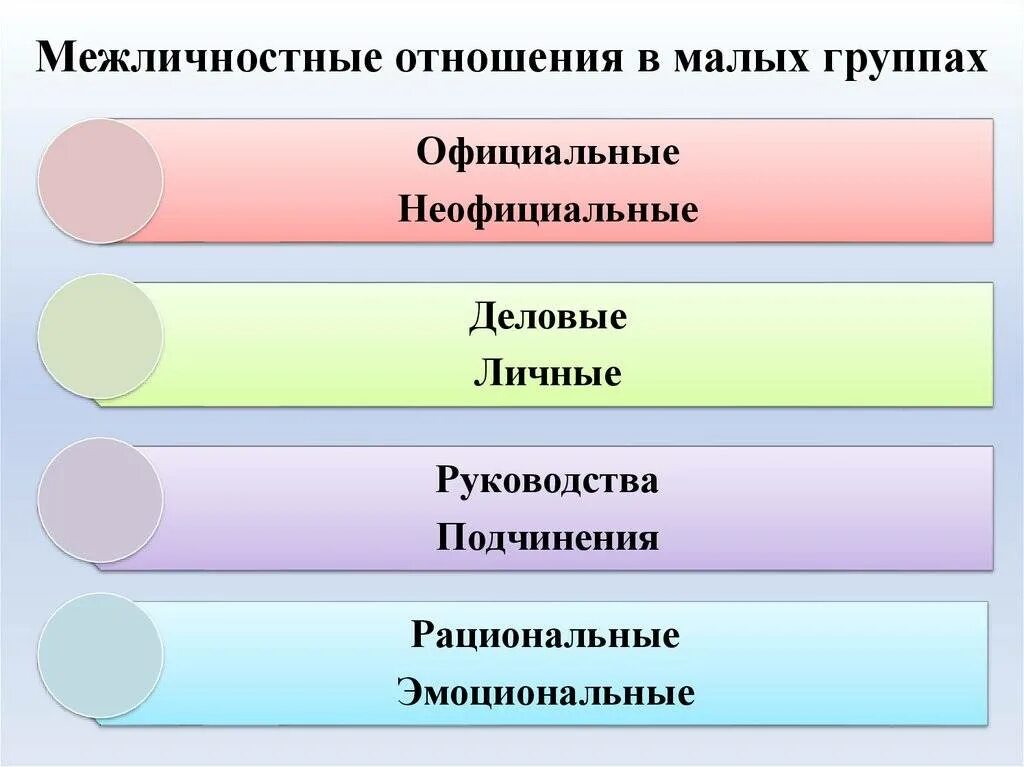 Межличностные отношения в малых группах

Официальные
Неофициальные

Деловые
Личные

Руководства
Подчинения

Рациональные
Эмоциональные